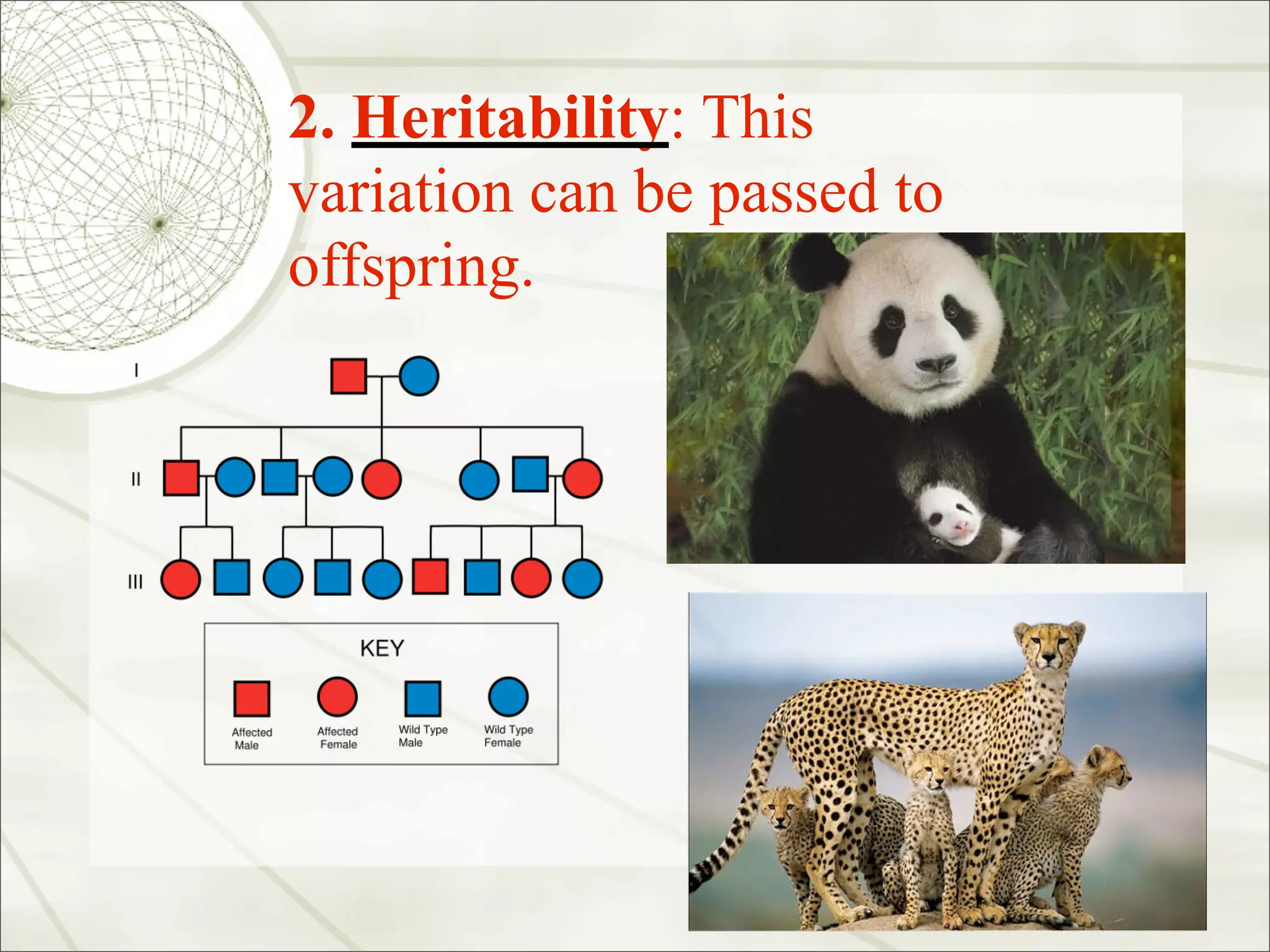 2. Heritability: This variation can be passed to offspring.

I

II

III

KEY

Affected Male

Affected Female

Wild Type Male

Wild Type Female